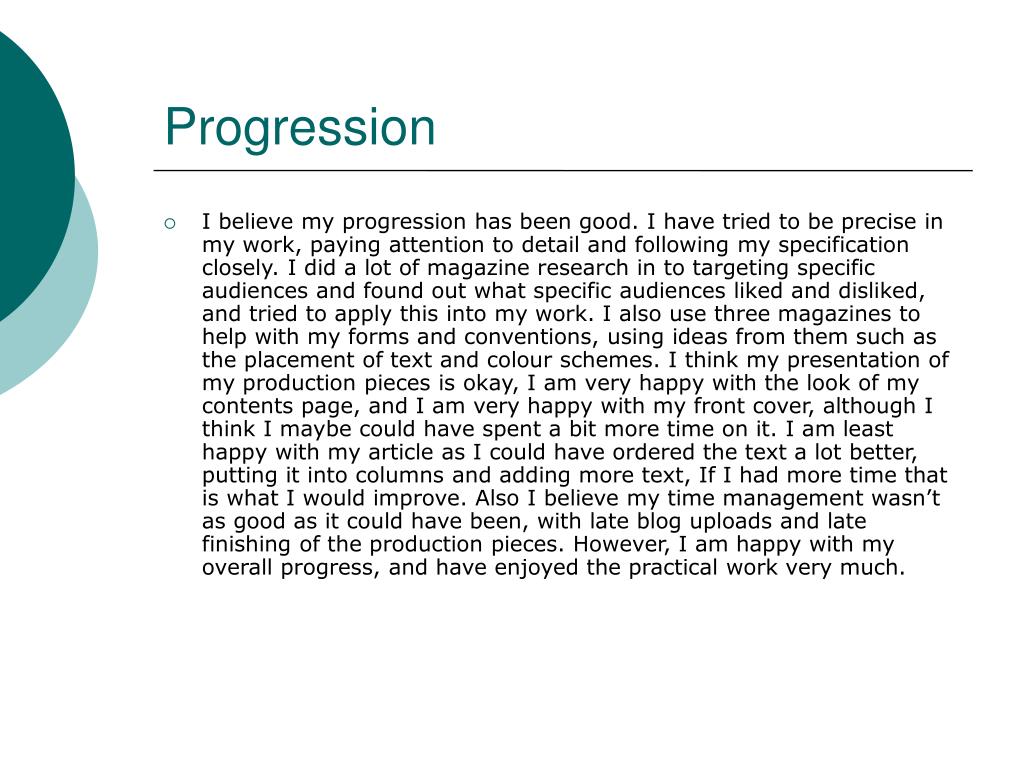 Progression

I believe my progression has been good. I have tried to be precise in my work, paying attention to detail and following my specification closely. I did a lot of magazine research in to targeting specific audiences and found out what specific audiences liked and disliked, and tried to apply this into my work. I also use three magazines to help with my forms and conventions, using ideas from them such as the placement of text and colour schemes. I think my presentation of my production pieces is okay, I am very happy with the look of my contents page, and I am very happy with my front cover, although I think I maybe could have spent a bit more time on it. I am least happy with my article as I could have ordered the text a lot better, putting it into columns and adding more text, If I had more time that is what I would improve. Also I believe my time management wasn't as good as it could have been, with late blog uploads and late finishing of the production pieces. However, I am happy with my overall progress, and have enjoyed the practical work very much.